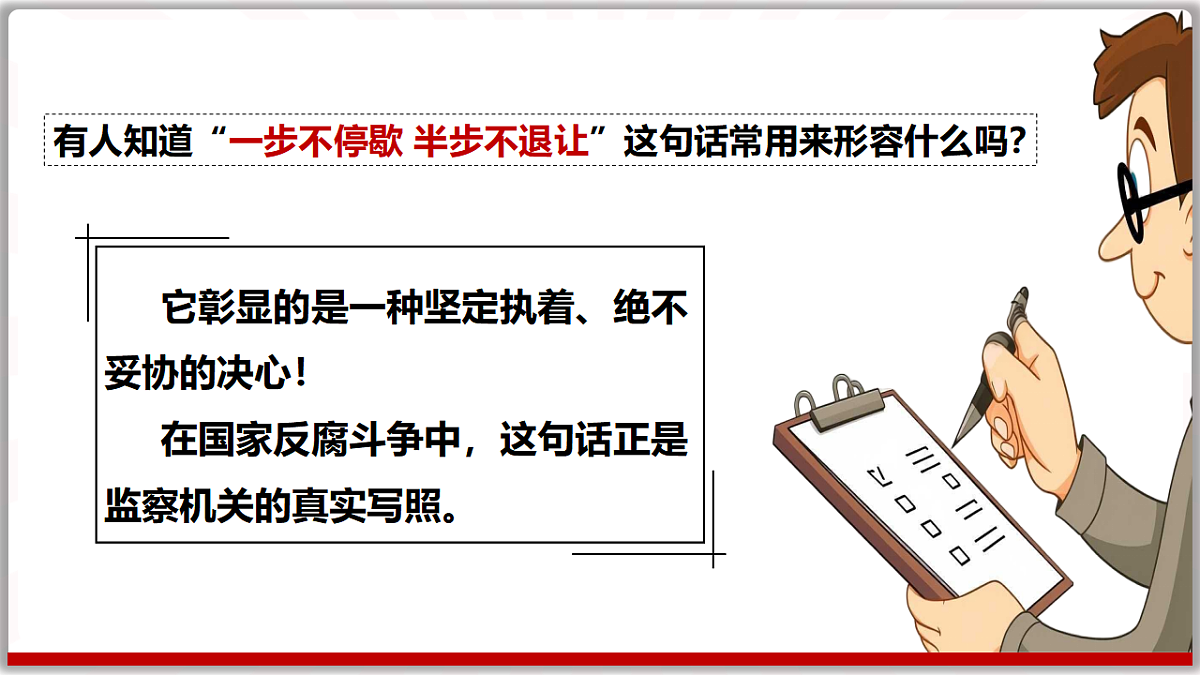 有人知道“一步不停歇 半步不退让”这句话常用来形容什么吗?

它彰显的是一种坚定执着、绝不妥协的决心!

在国家反腐斗争中，这句话正是监察机关的真实写照。